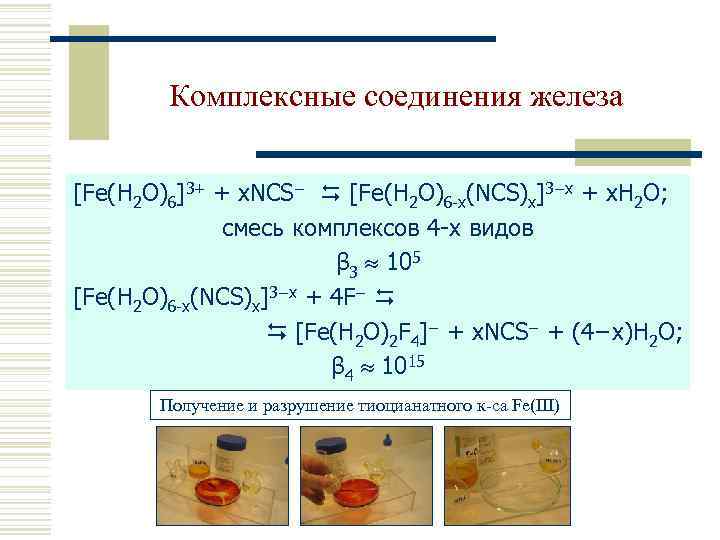 Комплексные соединения железа

$[Fe(H_2O)_6]^{3+} + xNCS^- \leftrightarrows [Fe(H_2O)_{6-x}(NCS)_x]^{3-x} + xH_2O$;
смесь комплексов 4-х видов
$\beta_3 \approx 10^5$
$[Fe(H_2O)_{6-x}(NCS)_x]^{3-x} + 4F^- \leftrightarrows$
$\leftrightarrows [Fe(H_2O)_2F_4]^- + xNCS^- + (4-x)H_2O$;
$\beta_4 \approx 10^{15}$

Получение и разрушение тиоцианатного к-са Fe(III)